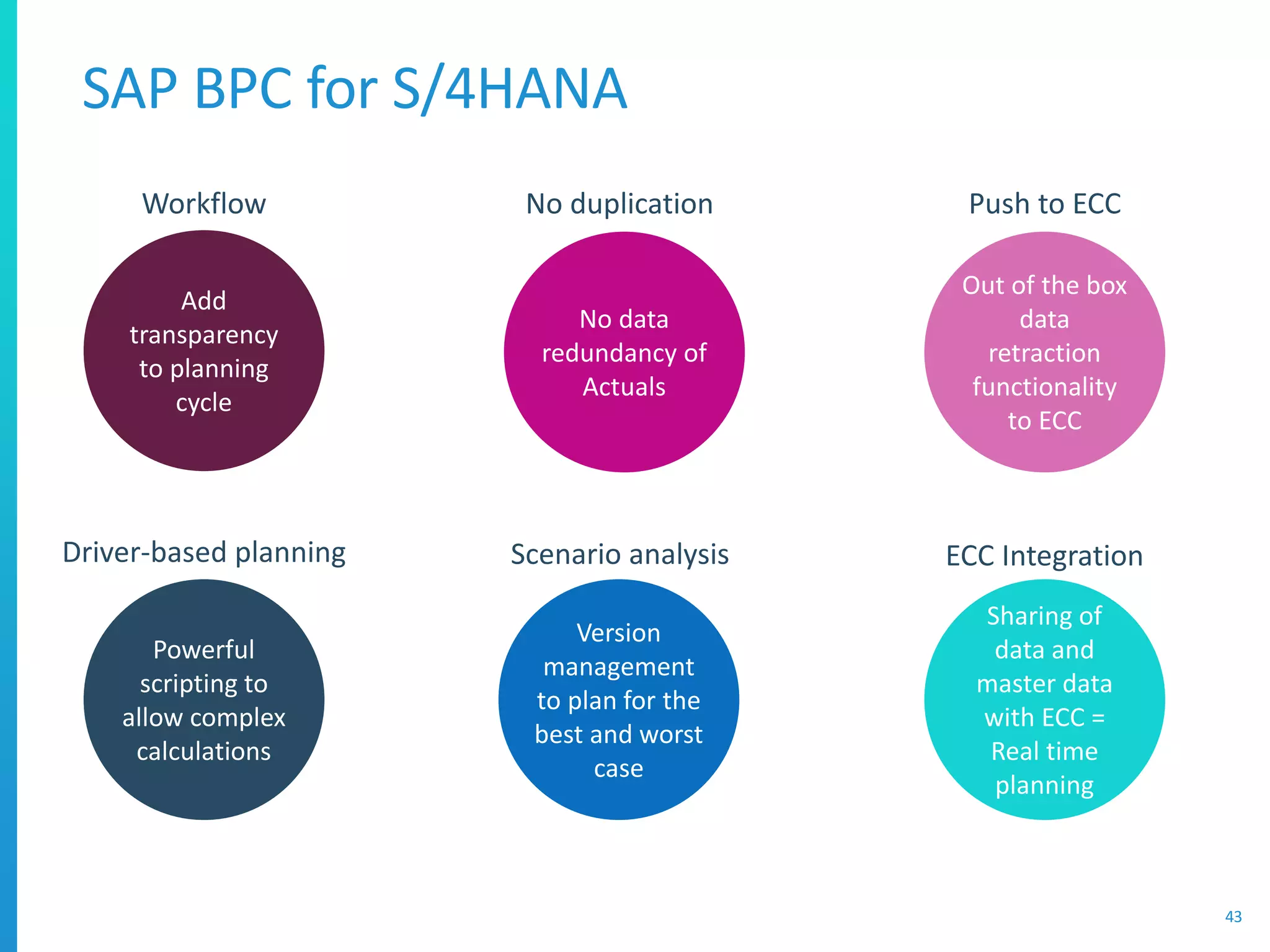 SAP BPC for S/4HANA

Workflow

Add transparency to planning cycle

No duplication

No data redundancy of Actuals

Push to ECC

Out of the box data retraction functionality to ECC

Driver-based planning

Powerful scripting to allow complex calculations

Scenario analysis

Version management to plan for the best and worst case

ECC Integration

Sharing of data and master data with ECC = Real time planning

43